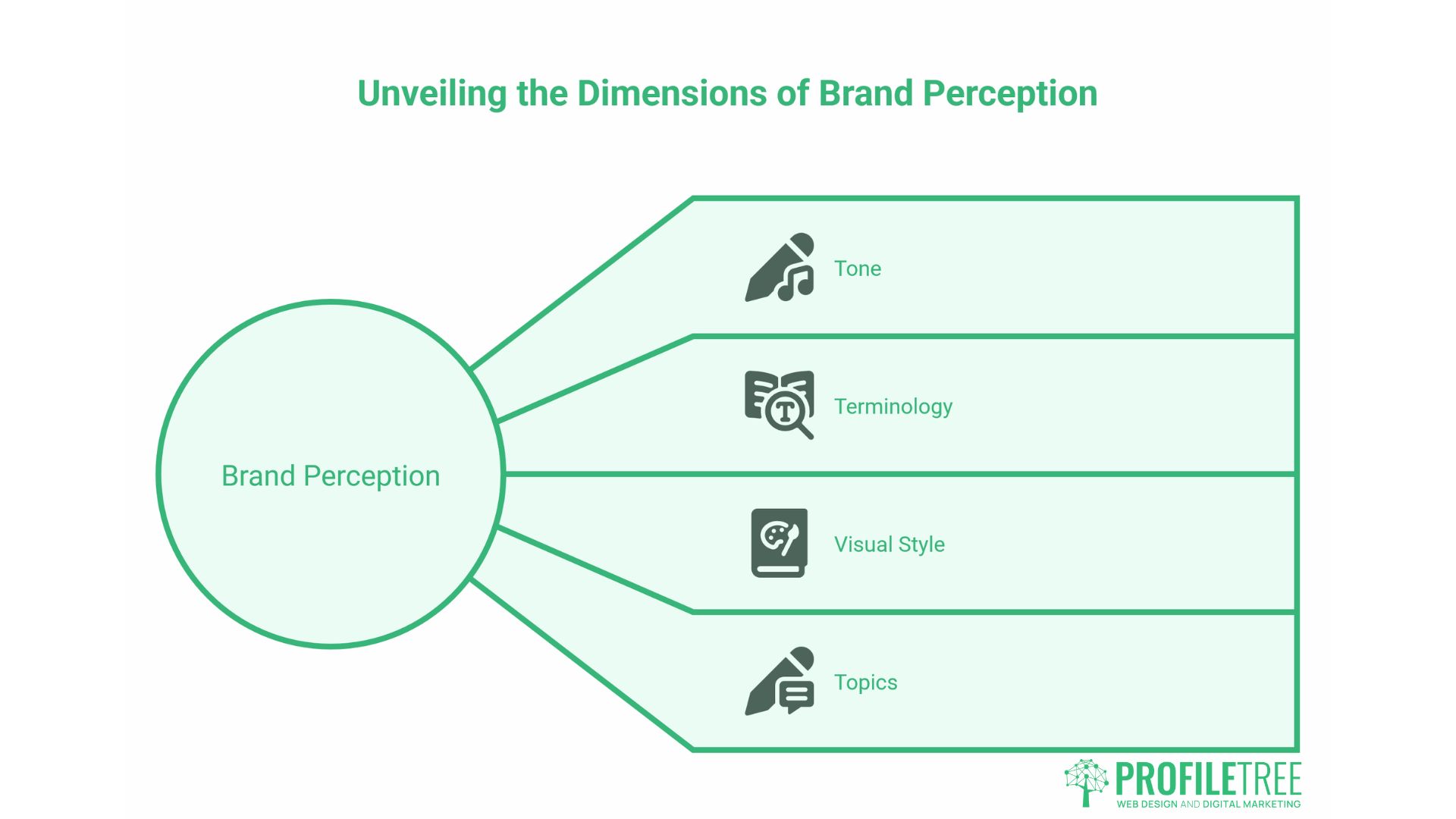 Unveiling the Dimensions of Brand Perception

Brand Perception

Tone

Terminology

Visual Style

Topics

PROFILETREE
WEB DESIGN AND DIGITAL MARKETING